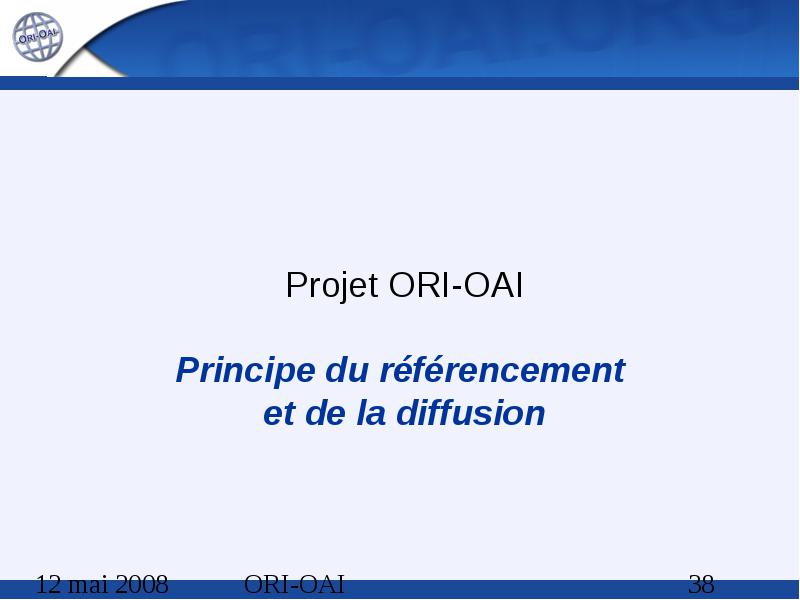 ORI-OAI

ORI-OAI.ORG

Projet ORI-OAI

Principe du référencement et de la diffusion

12 mai 2008 ORI-OAI 38